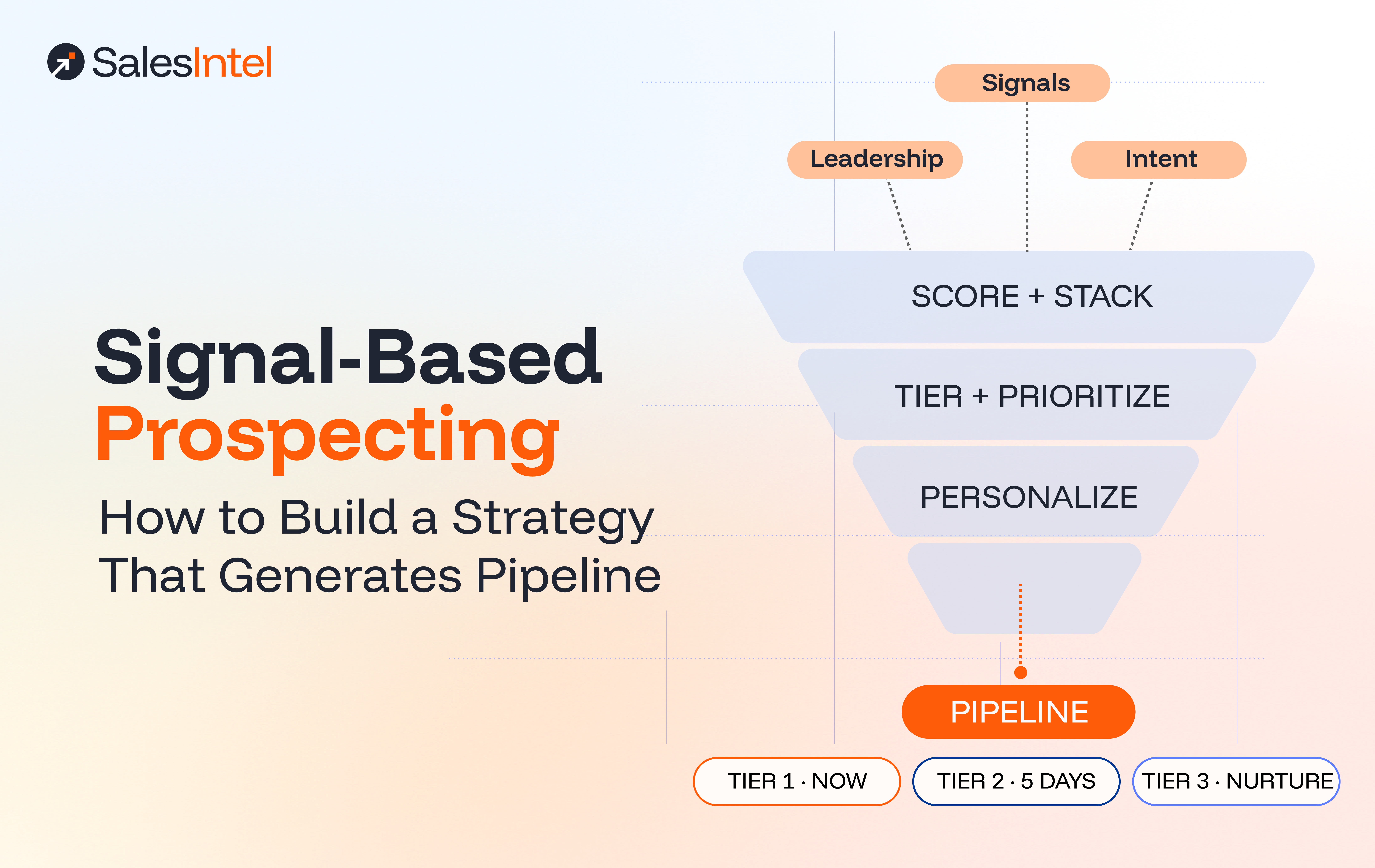 SalesIntel

Signal-Based
Prospecting
How to Build a Strategy That Generates Pipeline

Signals

Leadership

Intent

SCORE + STACK

TIER + PRIORITIZE

PERSONALIZE

PIPELINE

TIER 1 · NOW

TIER 2 · 5 DAYS

TIER 3 · NURTURE